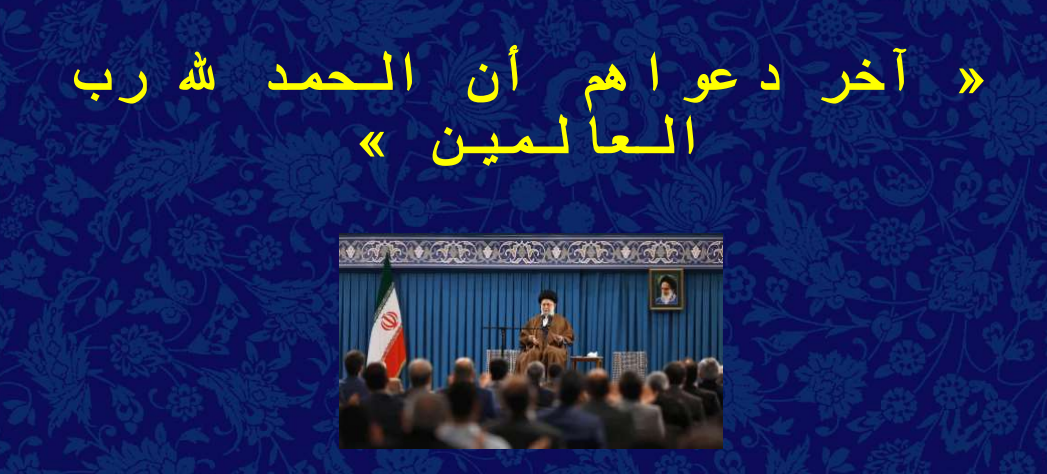 « آخر دعواهم أن الحمد لله رب العالمين »